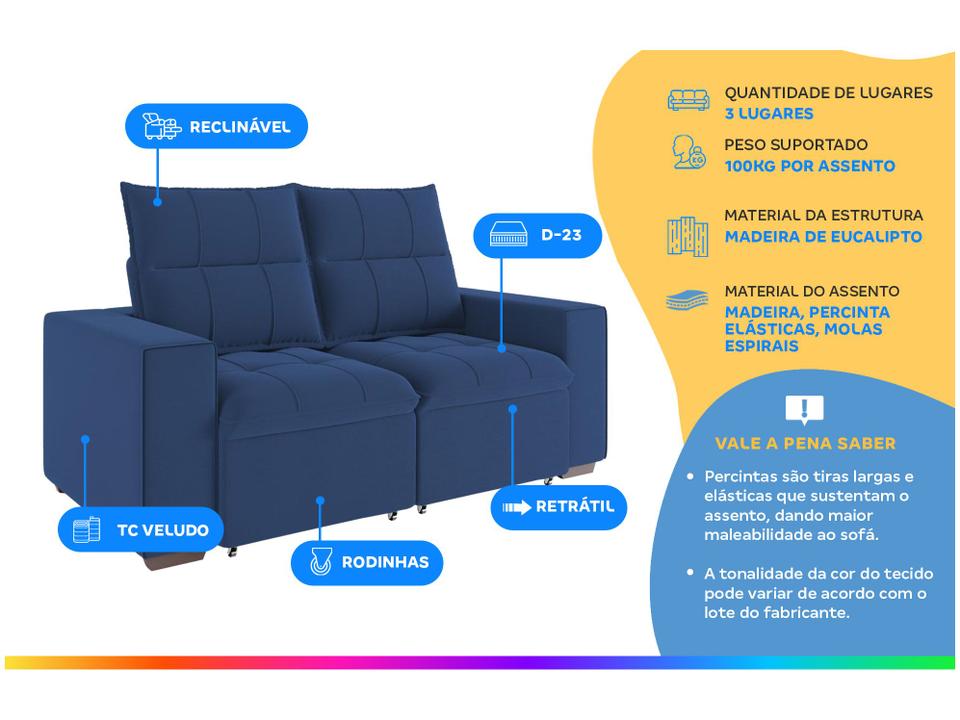 RECLINÁVEL

D-23

TC VELUDO

RODINHAS

RETRÁTIL

QUANTIDADE DE LUGARES
3 LUGARES

PESO SUPORTADO
100KG POR ASSENTO

MATERIAL DA ESTRUTURA
MADEIRA DE EUCALIPTO

MATERIAL DO ASSENTO
MADEIRA, PERCINTA ELÁSTICAS, MOLAS ESPIRAIS

VALE A PENA SABER

• Percintas são tiras largas e elásticas que sustentam o assento, dando maior maleabilidade ao sofá.

• A tonalidade da cor do tecido pode variar de acordo com o lote do fabricante.